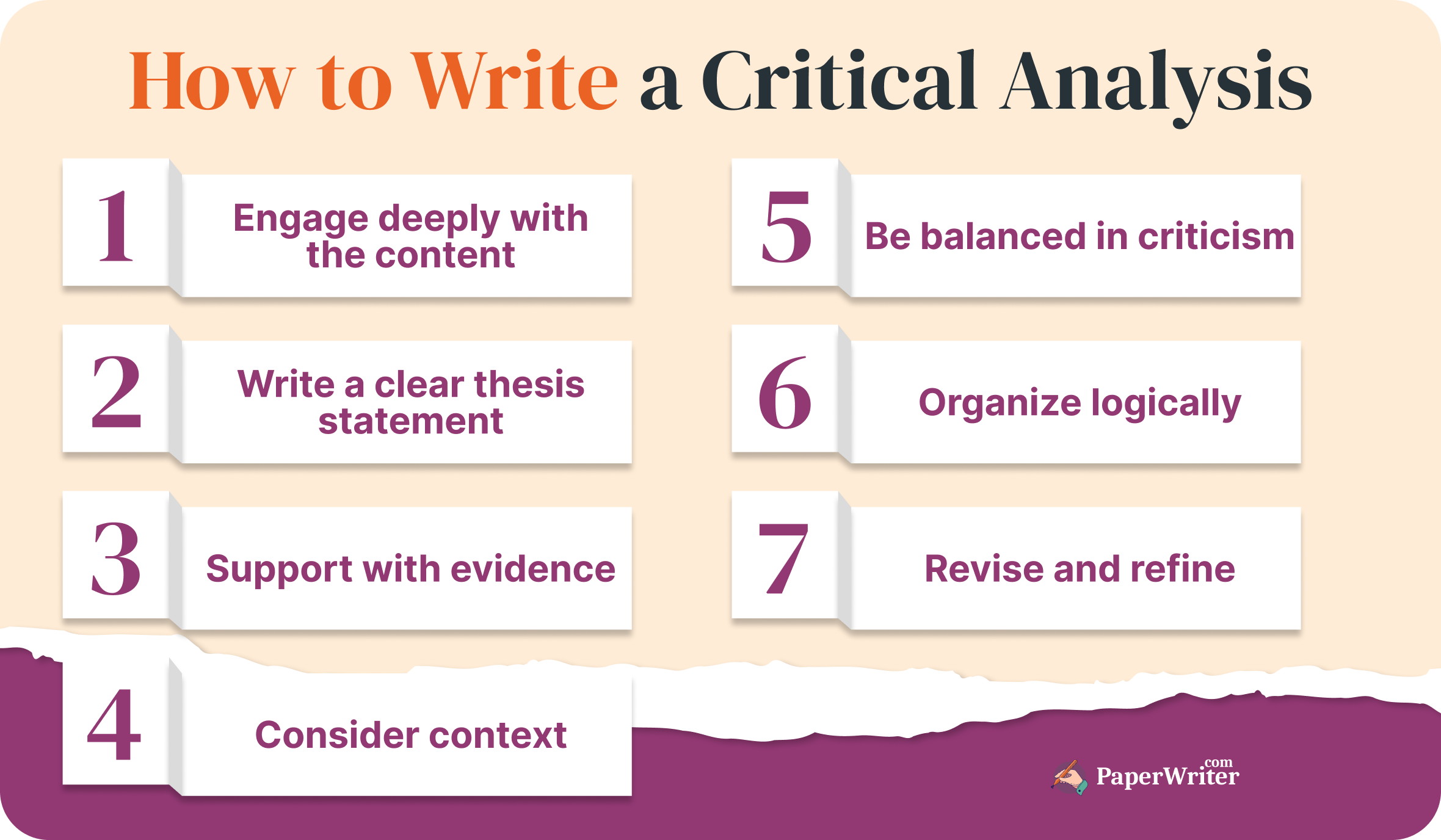 How to Write a Critical Analysis

1 Engage deeply with the content

2 Write a clear thesis statement

3 Support with evidence

4 Consider context

5 Be balanced in criticism

6 Organize logically

7 Revise and refine

PaperWriter.com